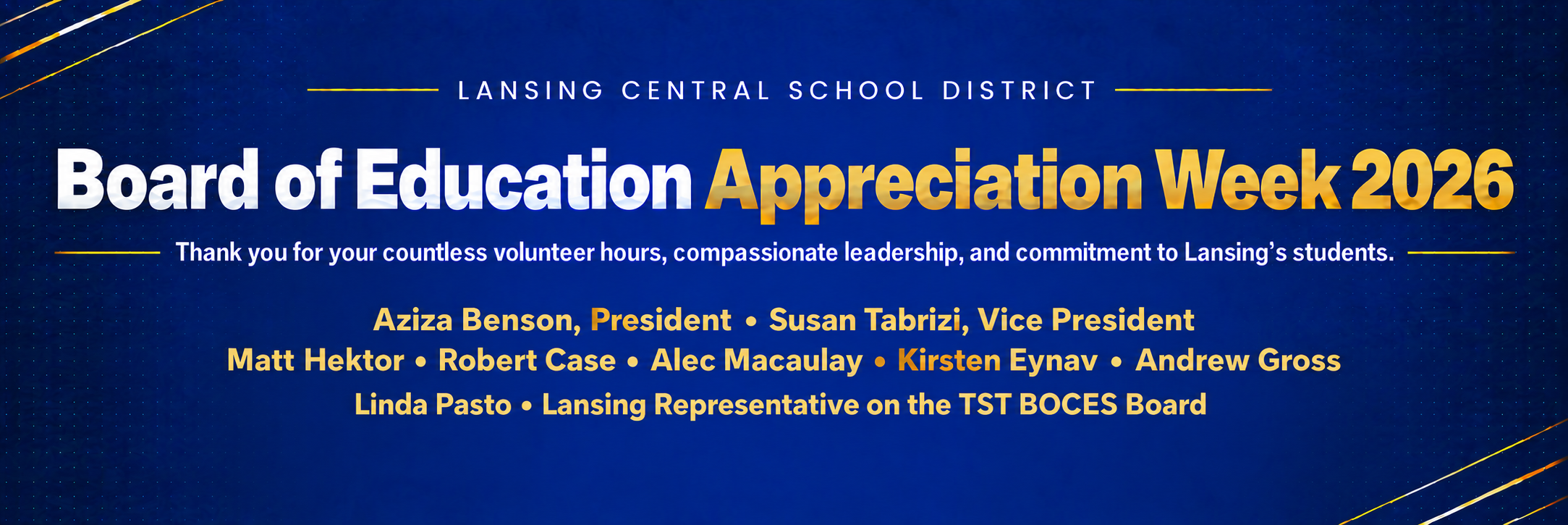 LANSING CENTRAL SCHOOL DISTRICT

Board of Education Appreciation Week 2026

Thank you for your countless volunteer hours, compassionate leadership, and commitment to Lansing's students.

Aziza Benson, President • Susan Tabrizi, Vice President
Matt Hektor • Robert Case • Alec Macaulay • Kirsten Eynav • Andrew Gross
Linda Pasto • Lansing Representative on the TST BOCES Board